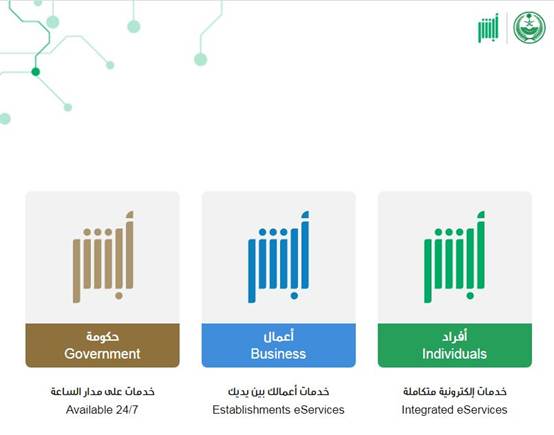 أبشر

أبشر
أفراد
Individuals
خدمات إلكترونية متكاملة
Integrated eServices

أبشر
أعمال
Business
خدمات أعمالك بين يديك
Establishments eServices

أبشر
حكومة
Government
خدمات على مدار الساعة
Available 24/7